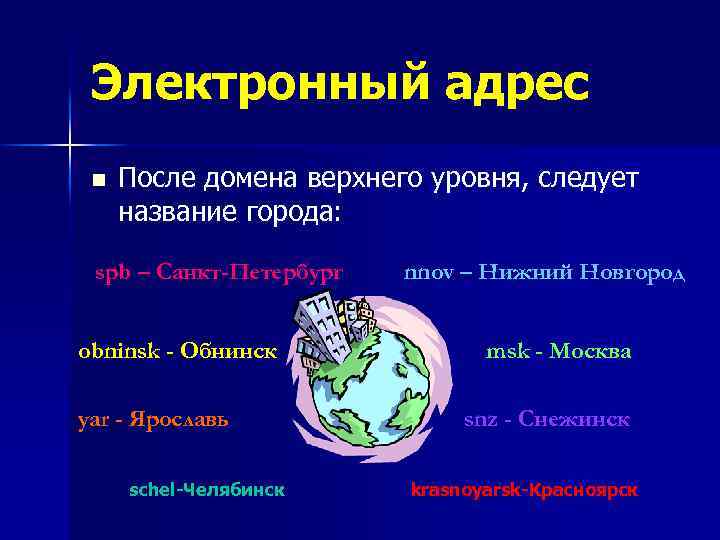 Электронный адрес

После домена верхнего уровня, следует название города:

spb – Санкт-Петербург

nnov – Нижний Новгород

obninsk - Обнинск

msk - Москва

yar - Ярославь

snz - Снежинск

schel-Челябинск

krasnoyarsk-Красноярск